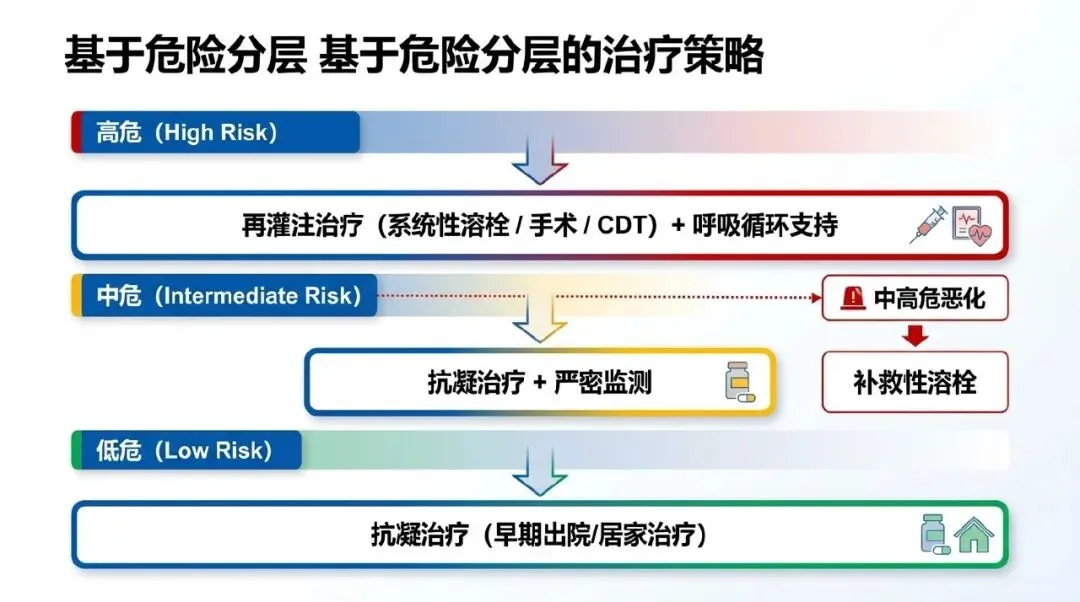 基于危险分层 基于危险分层的治疗策略

高危（High Risk）

再灌注治疗（系统性溶栓 / 手术 / CDT）+ 呼吸循环支持

中危（Intermediate Risk）

中高危恶化

抗凝治疗 + 严密监测

补救性溶栓

低危（Low Risk）

抗凝治疗（早期出院/居家治疗）